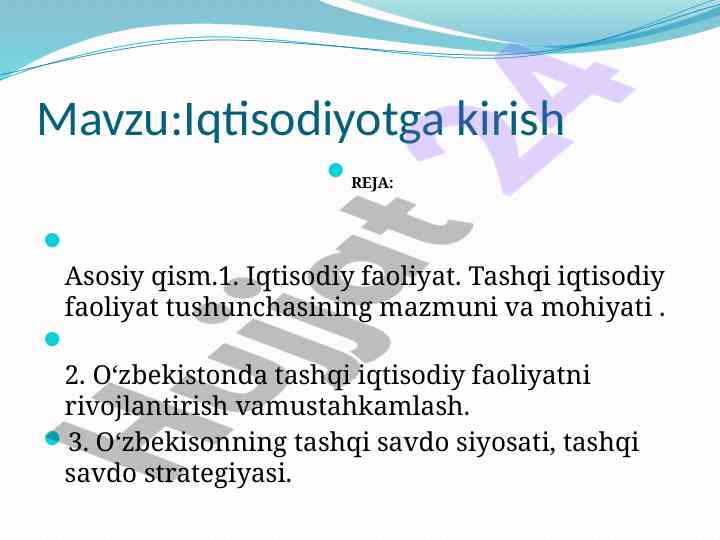 Mavzu:Iqtisodiyotga kirish

REJA:

Asosiy qism.1. Iqtisodiy faoliyat. Tashqi iqtisodiy faoliyat tushunchasining mazmuni va mohiyati .

2. O‘zbekistonda tashqi iqtisodiy faoliyatni rivojlantirish vamustahkamlash.

3. O‘zbekisonning tashqi savdo siyosati, tashqi savdo strategiyasi.

Hujjat 24